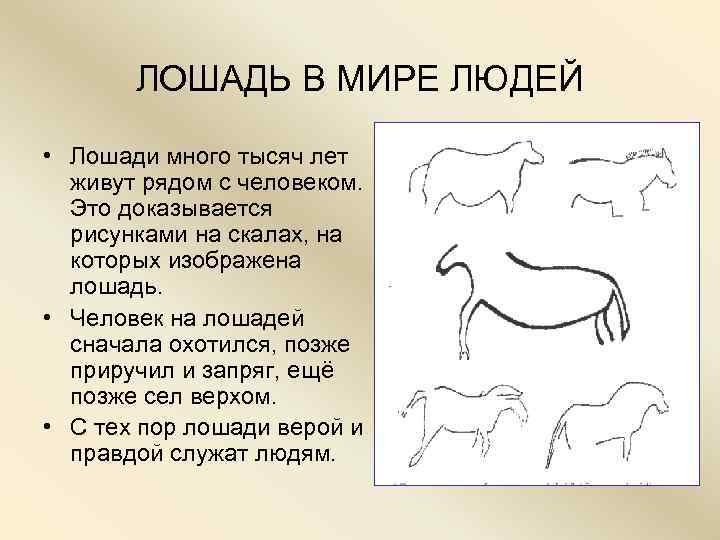 ЛОШАДЬ В МИРЕ ЛЮДЕЙ

• Лошади много тысяч лет живут рядом с человеком. Это доказывается рисунками на скалах, на которых изображена лошадь.

• Человек на лошадей сначала охотился, позже приручил и запряг, ещё позже сел верхом.

• С тех пор лошади верой и правдой служат людям.